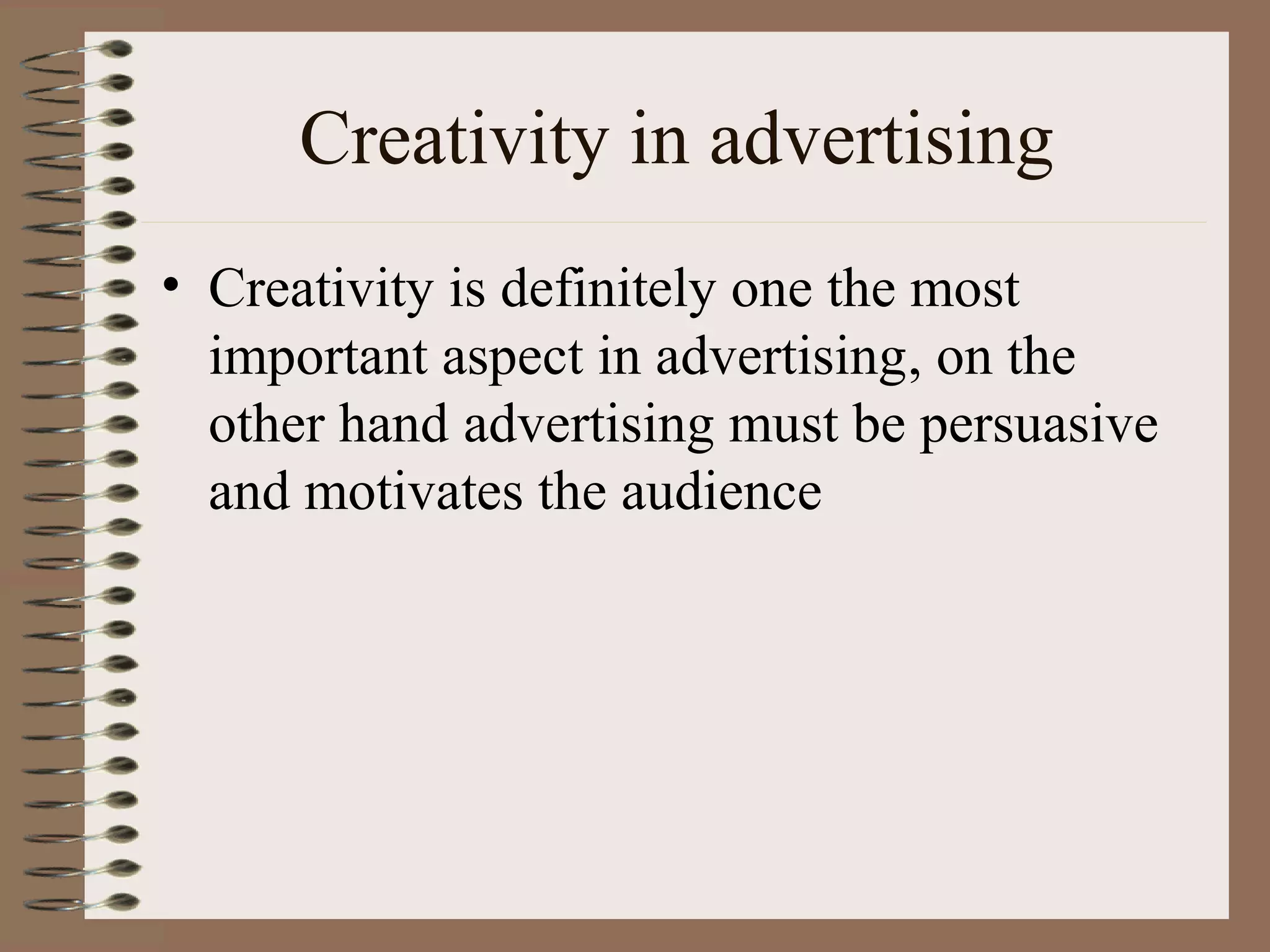 Creativity in advertising

• Creativity is definitely one the most important aspect in advertising, on the other hand advertising must be persuasive and motivates the audience